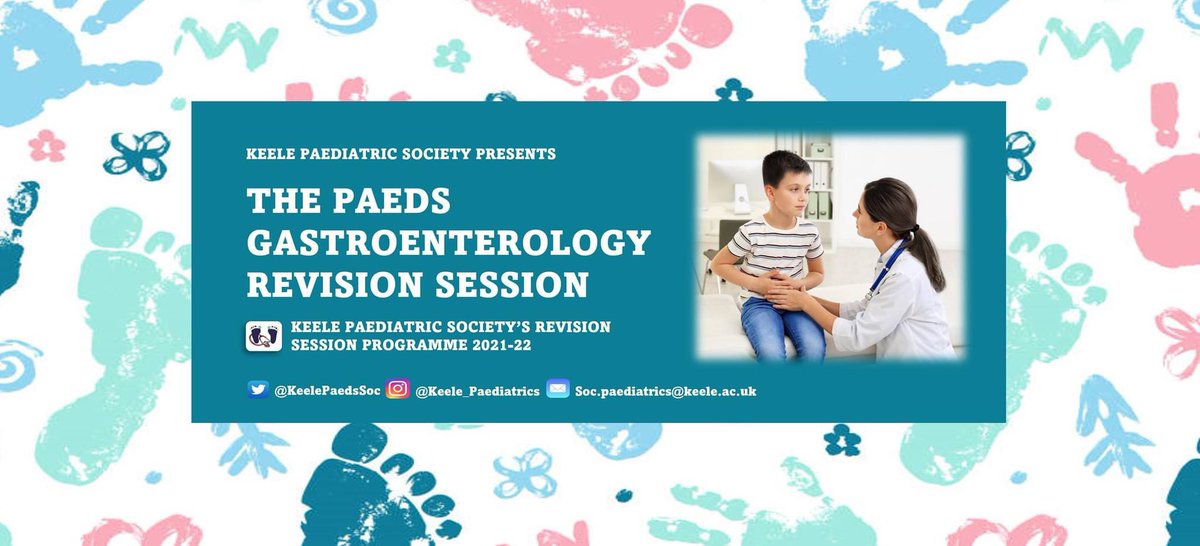 KEELE PAEDIATRIC SOCIETY PRESENTS

THE PAEDS GASTROENTEROLOGY REVISION SESSION

KEELE PAEDIATRIC SOCIETY'S REVISION SESSION PROGRAMME 2021-22

@KeelePaedsSoc @Keele_Paediatrics Soc.paediatrics@keele.ac.uk